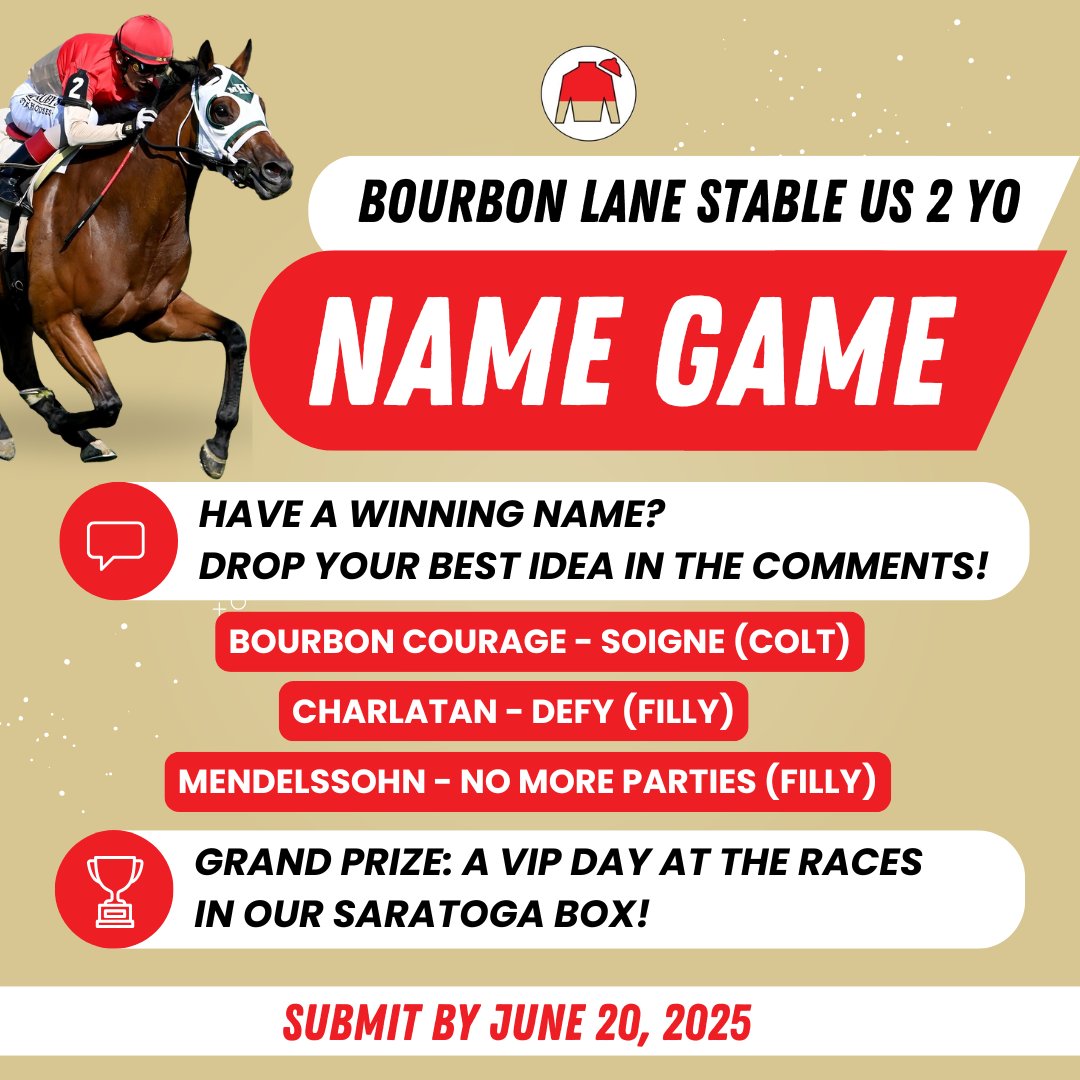 2

BOURBON LANE STABLE US 2 YO

NAME GAME

HAVE A WINNING NAME?
DROP YOUR BEST IDEA IN THE COMMENTS!

BOURBON COURAGE - SOIGNE (COLT)

CHARLATAN - DEFY (FILLY)

MENDELSSOHN - NO MORE PARTIES (FILLY)

GRAND PRIZE: A VIP DAY AT THE RACES IN OUR SARATOGA BOX!

SUBMIT BY JUNE 20, 2025